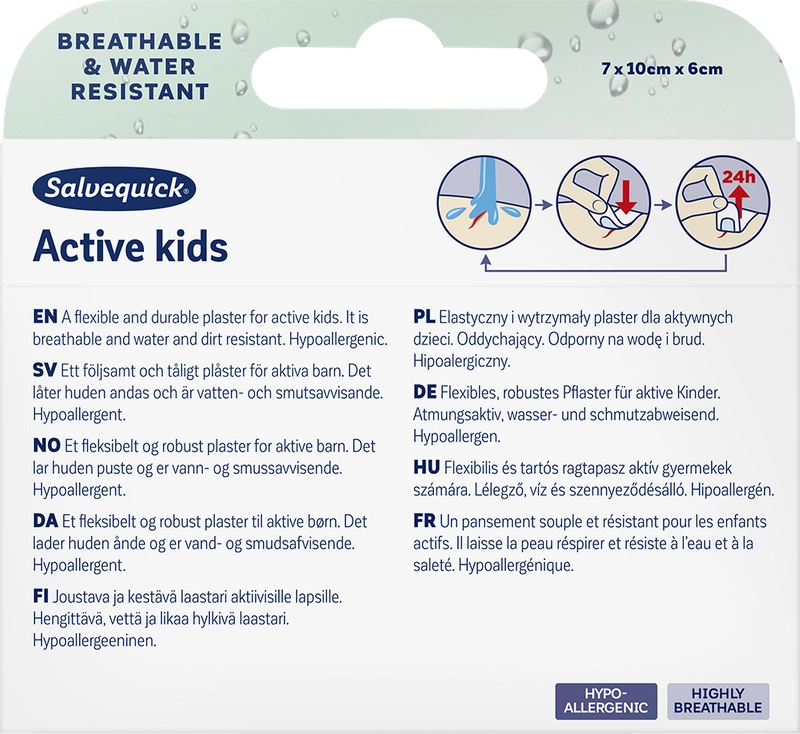 BREATHABLE & WATER RESISTANT

7 x 10cm x 6cm

Salvequick®

Active kids

24h

EN A flexible and durable plaster for active kids. It is breathable and water and dirt resistant. Hypoallergenic.

SV Ett följsamt och tåligt plåster för aktiva barn. Det låter huden andas och är vatten- och smutsavvisande. Hypoallergent.

NO Et fleksibelt og robust plaster for aktive barn. Det lar huden puste og er vann- og smussavvisende. Hypoallergent.

DA Et fleksibelt og robust plaster til aktive børn. Det lader huden ånde og er vand- og smudsafvisende. Hypoallergent.

FI Joustava ja kestävä laastari aktiivisille lapsille. Hengittävä, vettä ja likaa hylkivä laastari. Hypoallergeeninen.

PL Elastyczny i wytrzymały plaster dla aktywnych dzieci. Oddychający. Odporny na wodę i brud. Hipoalergiczny.

DE Flexibles, robustes Pflaster für aktive Kinder. Atmungsaktiv, wasser- und schmutzabweisend. Hypoallergen.

HU Flexibilis és tartós ragtapasz aktív gyermekek számára. Lélegző, víz és szennyeződésálló. Hipoallergén.

FR Un pansement souple et résistant pour les enfants actifs. Il laisse la peau réspirer et résiste à l'eau et à la saleté. Hypoallergénique.

HYPO-ALLERGENIC

HIGHLY BREATHABLE